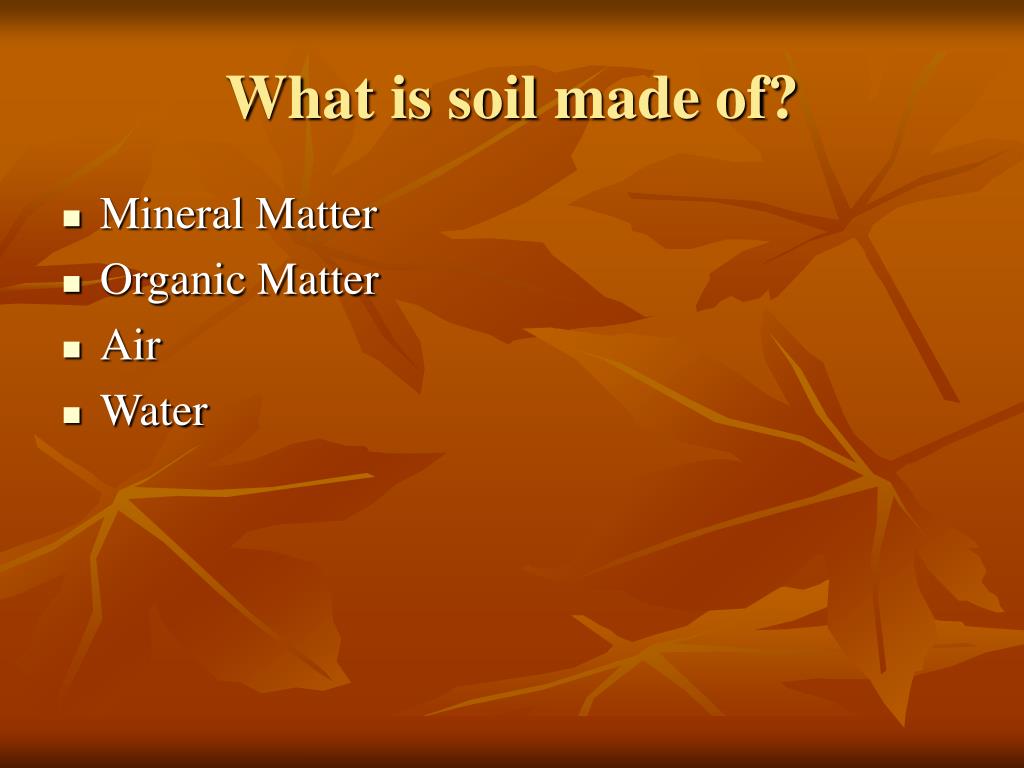 What is soil made of?

- Mineral Matter
- Organic Matter
- Air
- Water